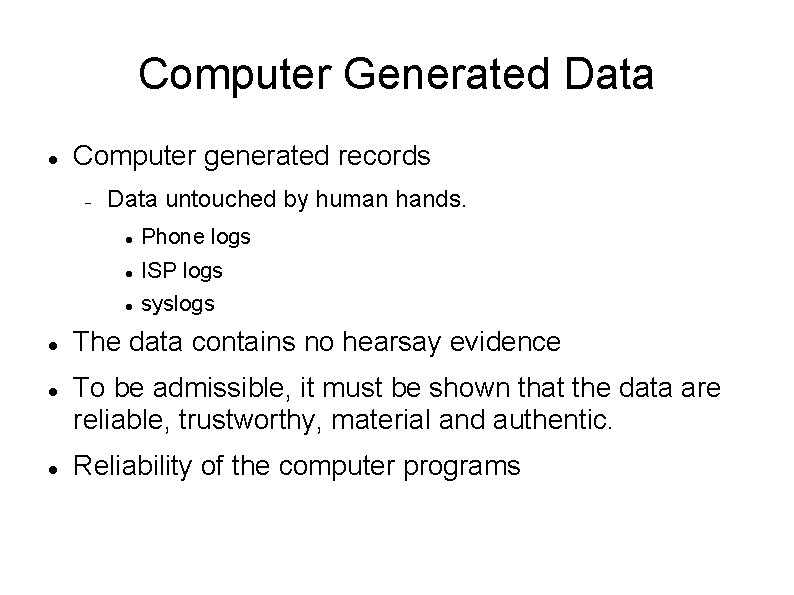 Computer Generated Data

- Computer generated records
  - Data untouched by human hands.
    - Phone logs
    - ISP logs
    - syslogs
- The data contains no hearsay evidence
- To be admissible, it must be shown that the data are reliable, trustworthy, material and authentic.
- Reliability of the computer programs